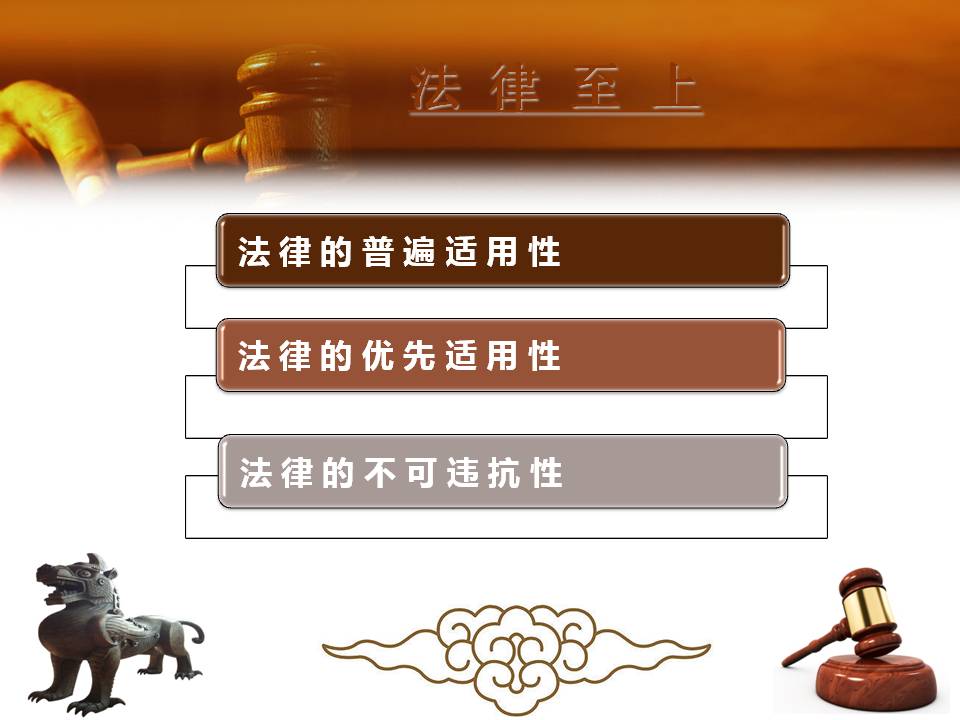 法律至上

法律的普遍适用性

法律的优先适用性

法律的不可违抗性